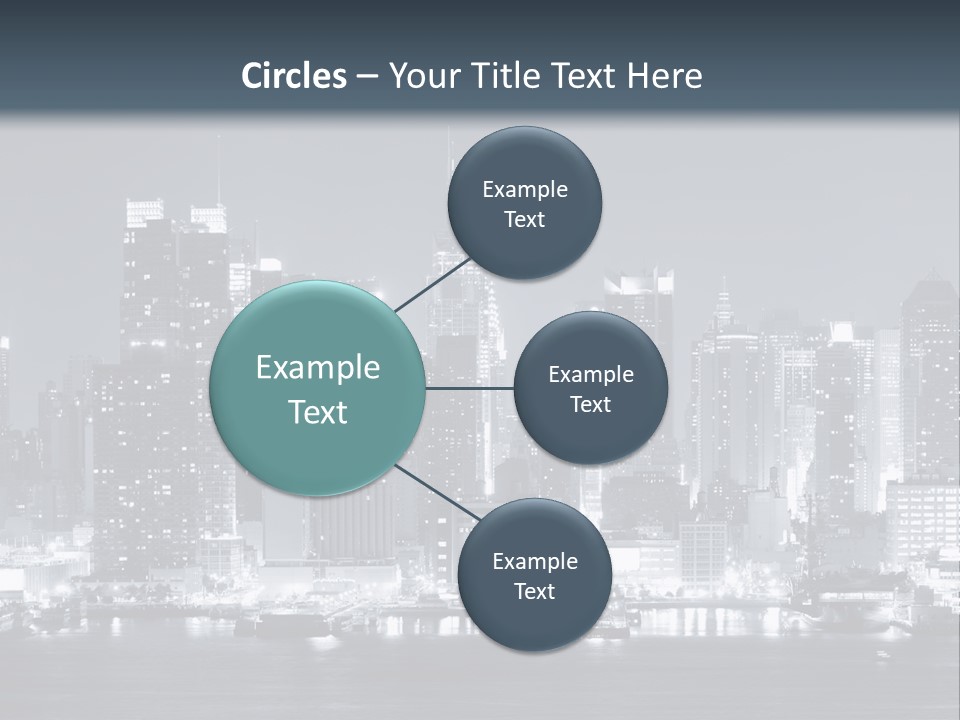 Circles – Your Title Text Here

Example Text

Example Text

Example Text

Example Text